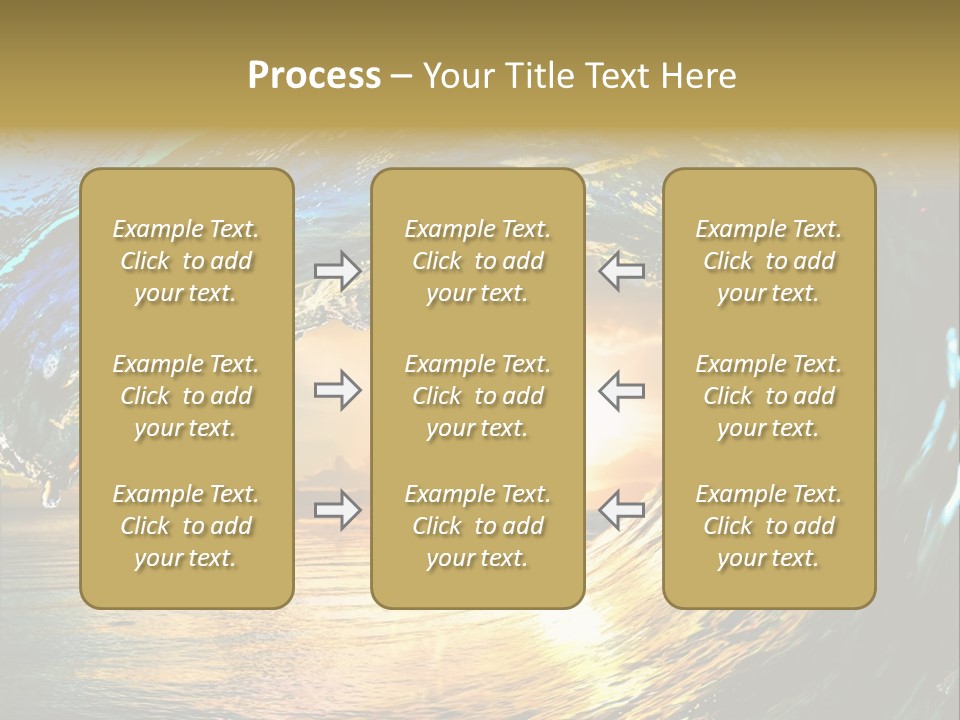 Process – Your Title Text Here

Example Text. Click to add your text.

Example Text. Click to add your text.

Example Text. Click to add your text.

Example Text. Click to add your text.

Example Text. Click to add your text.

Example Text. Click to add your text.

Example Text. Click to add your text.

Example Text. Click to add your text.

Example Text. Click to add your text.